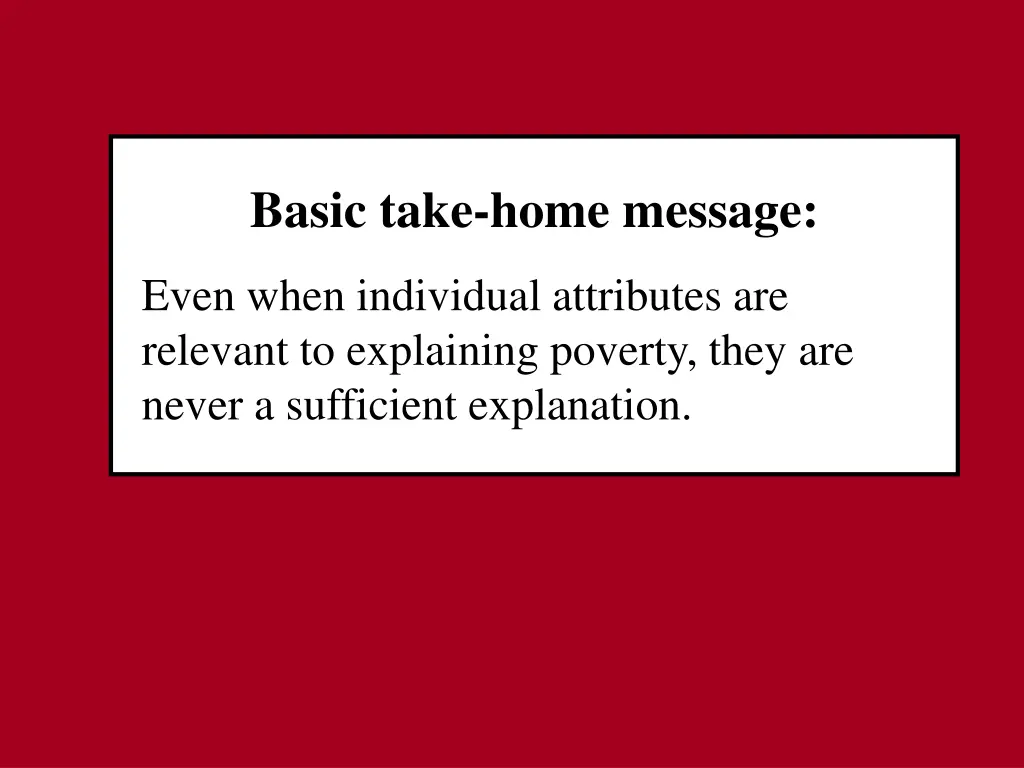 Basic take-home message:

Even when individual attributes are relevant to explaining poverty, they are never a sufficient explanation.